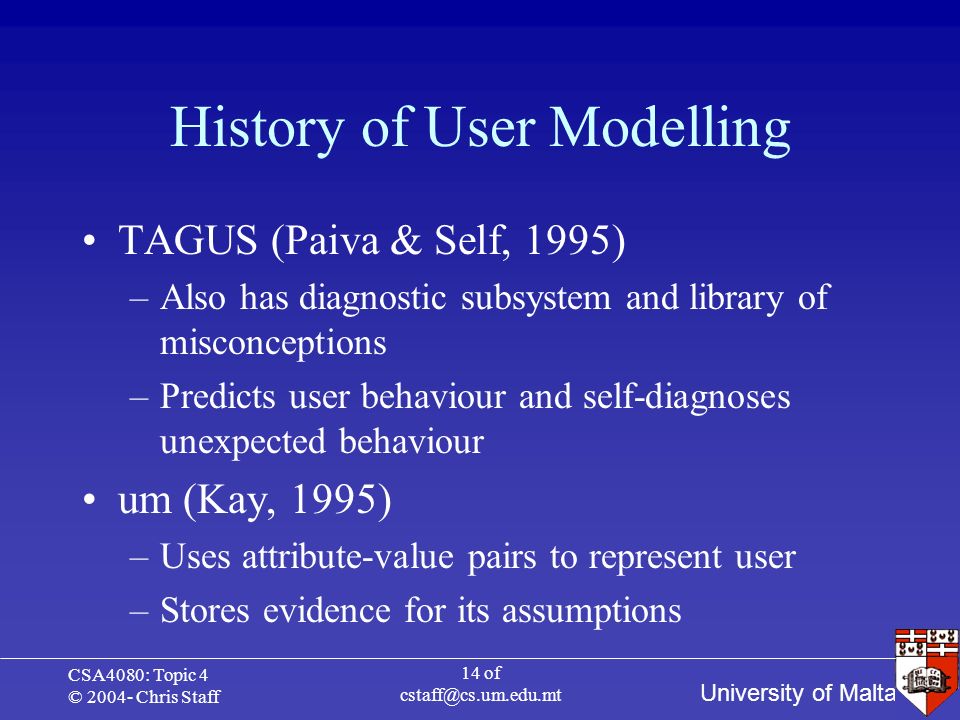 History of User Modelling

• TAGUS (Paiva & Self, 1995)
– Also has diagnostic subsystem and library of misconceptions
– Predicts user behaviour and self-diagnoses unexpected behaviour
• um (Kay, 1995)
– Uses attribute-value pairs to represent user
– Stores evidence for its assumptions

CSA4080: Topic 4
© 2004- Chris Staff

14 of
cstaff@cs.um.edu.mt

University of Malta